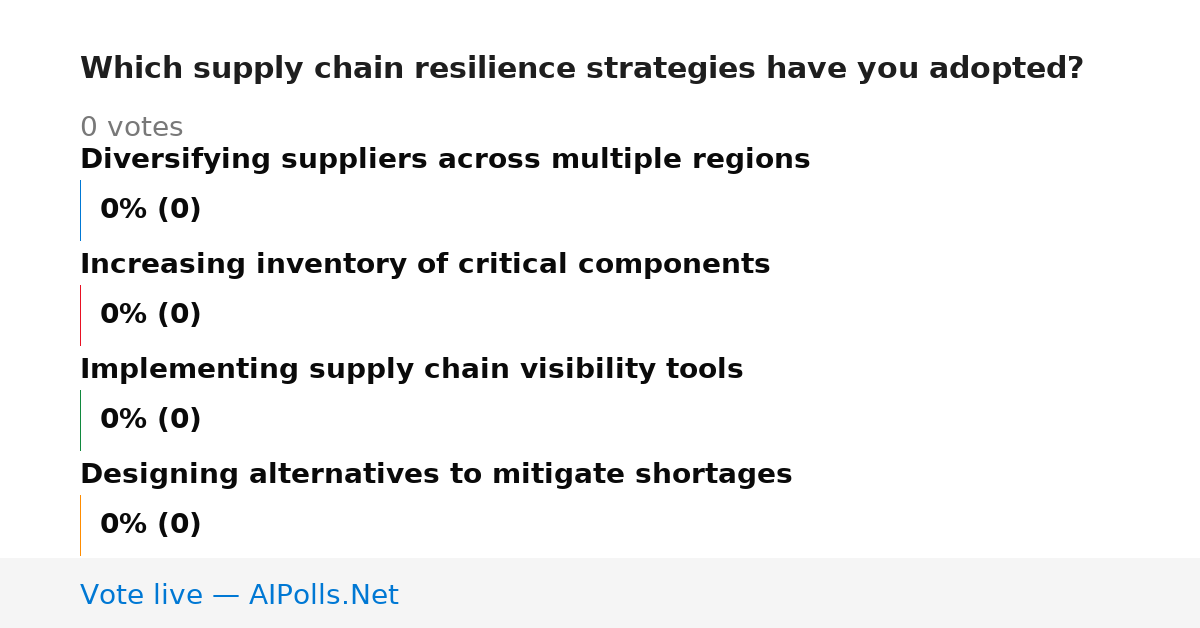 Which supply chain resilience strategies have you adopted?

0 votes

Diversifying suppliers across multiple regions

0% (0)

Increasing inventory of critical components

0% (0)

Implementing supply chain visibility tools

0% (0)

Designing alternatives to mitigate shortages

0% (0)

Vote live — AIPolls.Net